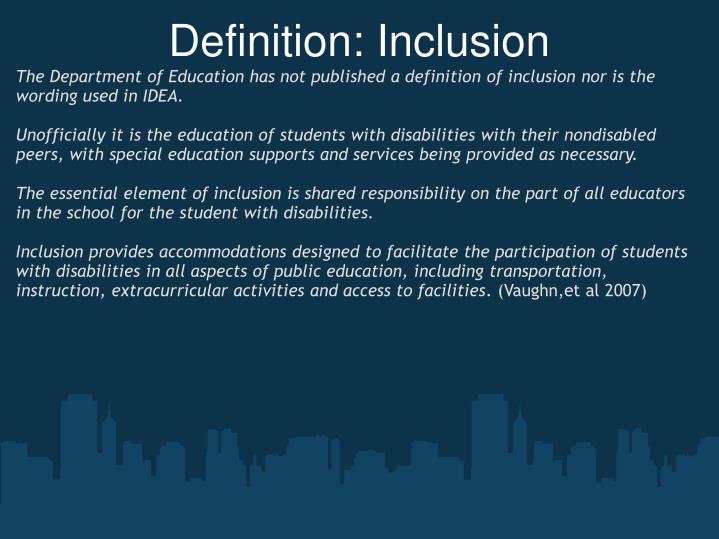 Definition: Inclusion

The Department of Education has not published a definition of inclusion nor is the wording used in IDEA.

Unofficially it is the education of students with disabilities with their nondisabled peers, with special education supports and services being provided as necessary.

The essential element of inclusion is shared responsibility on the part of all educators in the school for the student with disabilities.

Inclusion provides accommodations designed to facilitate the participation of students with disabilities in all aspects of public education, including transportation, instruction, extracurricular activities and access to facilities. (Vaughn,et al 2007)